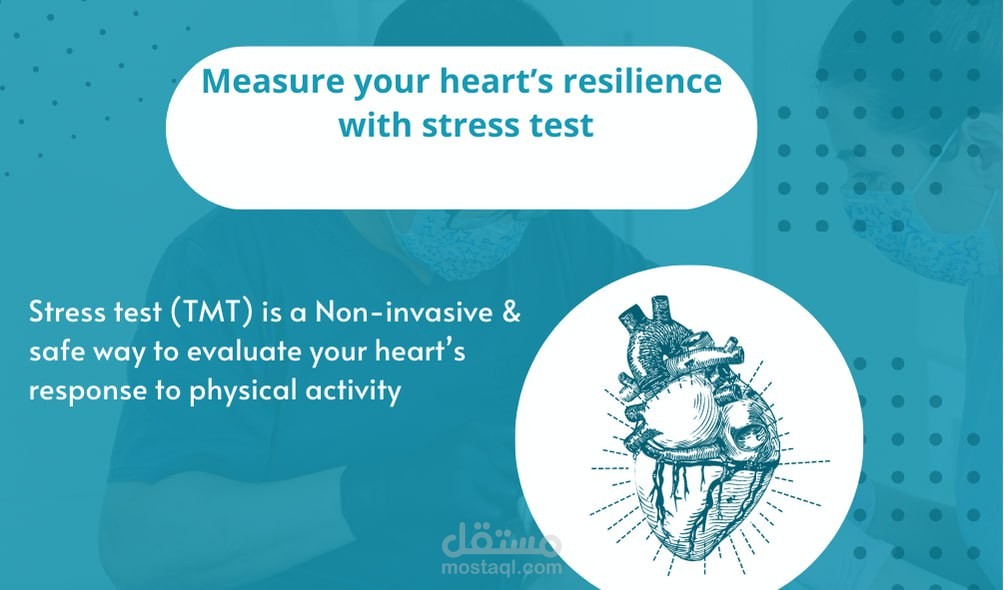 Measure your heart’s resilience with stress test

Stress test (TMT) is a Non-invasive & safe way to evaluate your heart’s response to physical activity

مستقل
mostaql.com